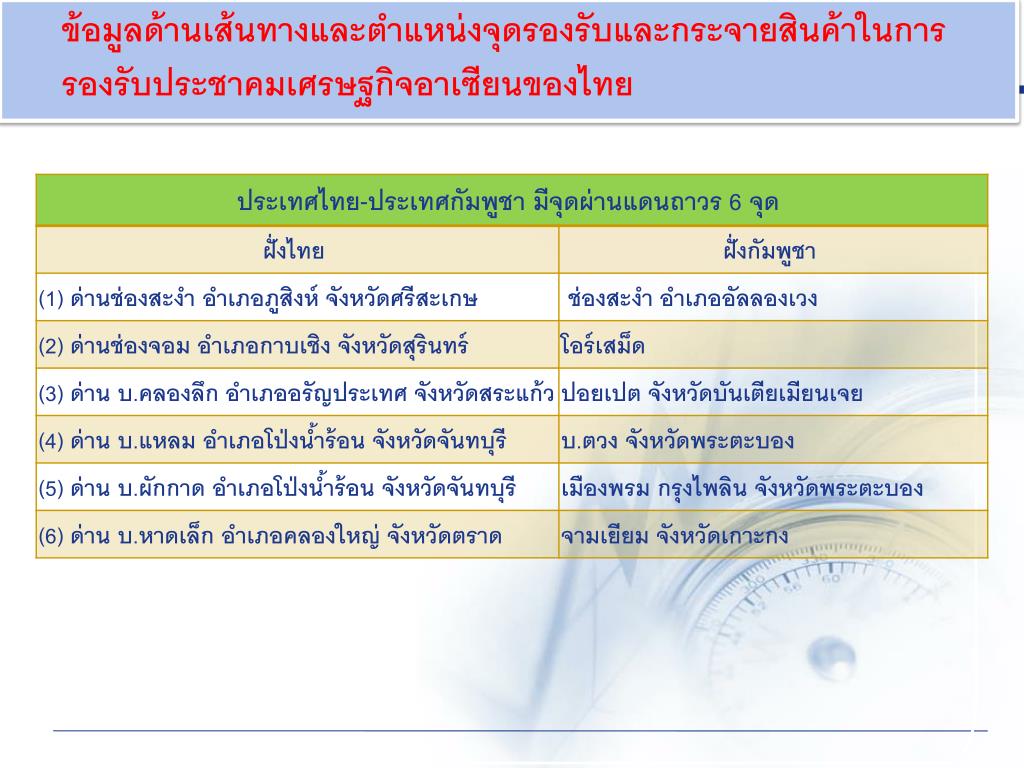 ข้อมูลด้านเส้นทางและตำแหน่งจุดรองรับและกระจายสินค้าในการรองรับประชาคมเศรษฐกิจอาเซียนของไทย

| ประเทศไทย-ประเทศกัมพูชา มีจุดผ่านแดนถาวร 6 จุด | |
|---|---|
| ฝั่งไทย | ฝั่งกัมพูชา |
| (1) ด่านช่องสะงำ อำเภอภูสิงห์ จังหวัดศรีสะเกษ | ช่องสะงำ อำเภออัลลองเวง |
| (2) ด่านช่องจอม อำเภอกาบเชิง จังหวัดสุรินทร์ | โอร์เสม็ด |
| (3) ด่าน บ.คลองลึก อำเภออรัญประเทศ จังหวัดสระแก้ว | ปอยเปต จังหวัดบันเตียเมียนเจย |
| (4) ด่าน บ.แหลม อำเภอโป่งน้ำร้อน จังหวัดจันทบุรี | บ.ตวง จังหวัดพระตะบอง |
| (5) ด่าน บ.ผักกาด อำเภอโป่งน้ำร้อน จังหวัดจันทบุรี | เมืองพรม กรุงไพลิน จังหวัดพระตะบอง |
| (6) ด่าน บ.หาดเล็ก อำเภอคลองใหญ่ จังหวัดตราด | จามเยียม จังหวัดเกาะกง |